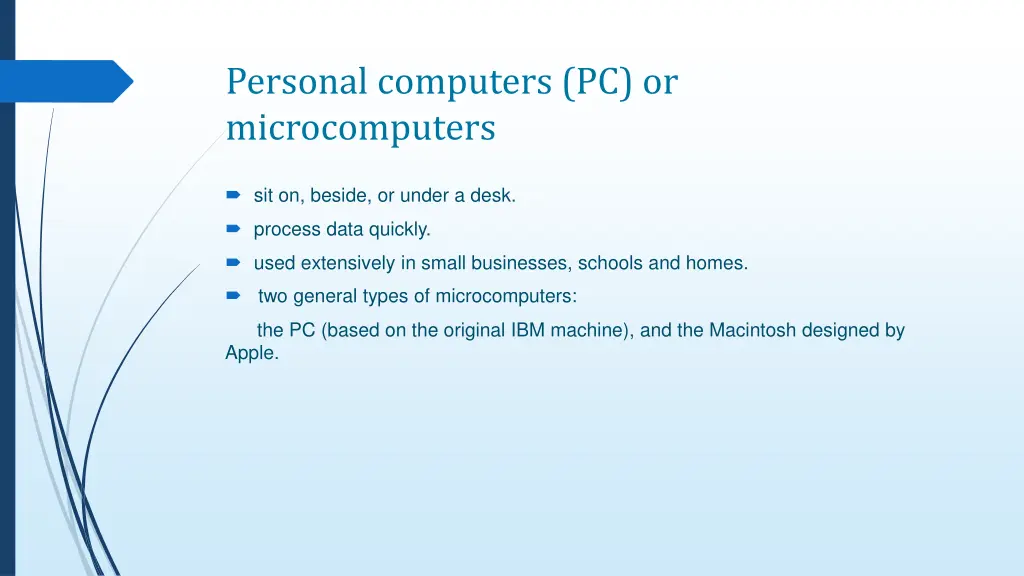 Personal computers (PC) or microcomputers

sit on, beside, or under a desk.

process data quickly.

used extensively in small businesses, schools and homes.

two general types of microcomputers:

the PC (based on the original IBM machine), and the Macintosh designed by Apple.